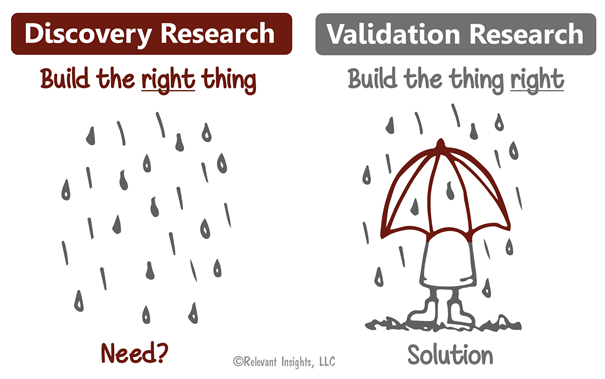 Discovery Research

Build the right thing

Need?

Validation Research

Build the thing right

Solution

©Relevant Insights, LLC